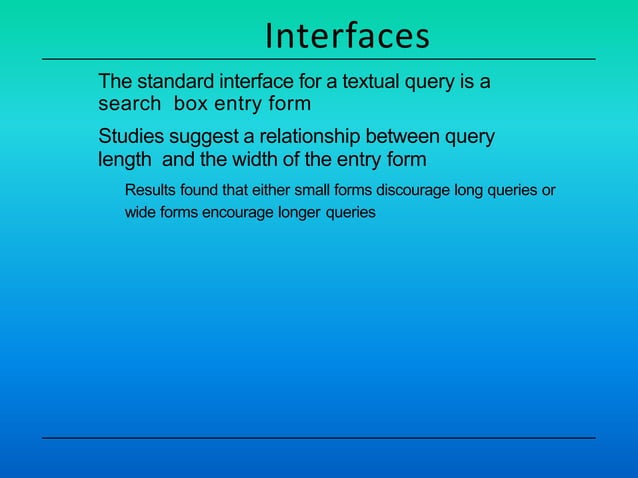 Interfaces

The standard interface for a textual query is a search box entry form

Studies suggest a relationship between query length and the width of the entry form

Results found that either small forms discourage long queries or wide forms encourage longer queries